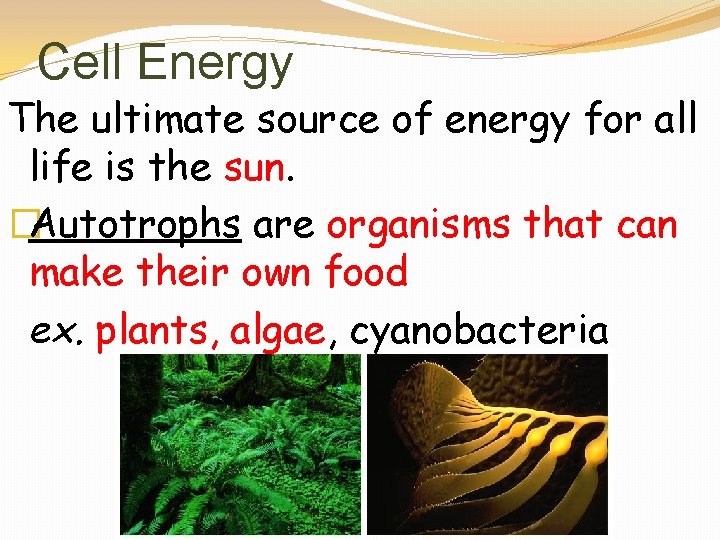 Cell Energy

The ultimate source of energy for all life is the sun.

Autotrophs are organisms that can make their own food

ex. plants, algae, cyanobacteria